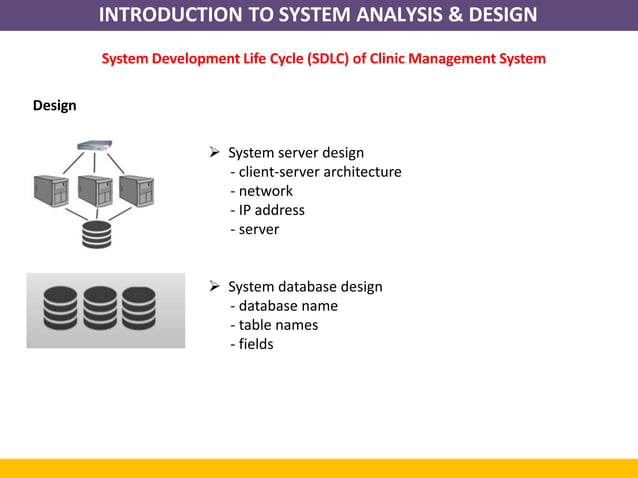 INTRODUCTION TO SYSTEM ANALYSIS & DESIGN

System Development Life Cycle (SDLC) of Clinic Management System

Design

➢ System server design
- client-server architecture
- network
- IP address
- server

➢ System database design
- database name
- table names
- fields